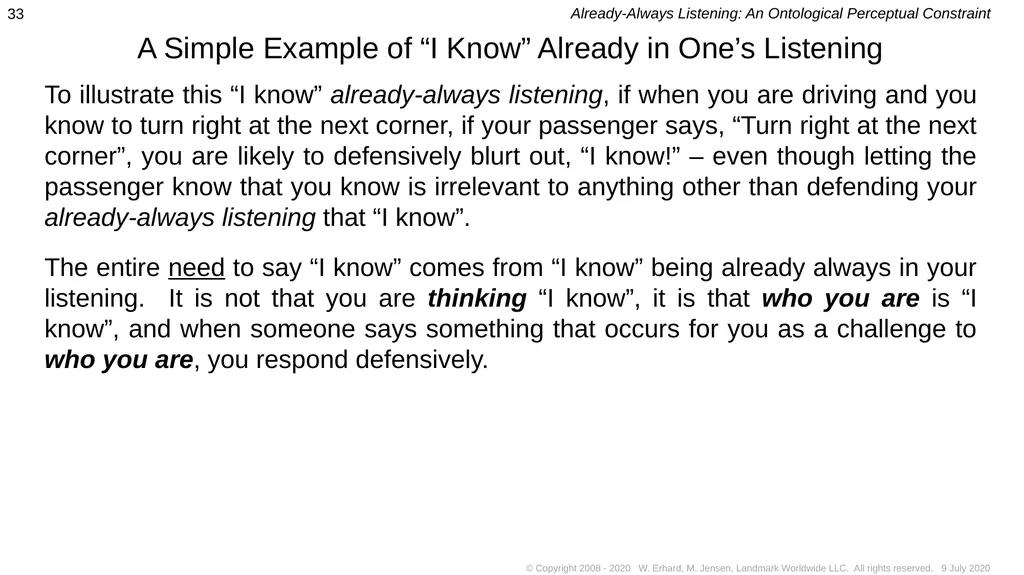 33

Already-Always Listening: An Ontological Perceptual Constraint

A Simple Example of “I Know” Already in One’s Listening

To illustrate this “I know” already-always listening, if when you are driving and you know to turn right at the next corner, if your passenger says, “Turn right at the next corner”, you are likely to defensively blurt out, “I know!” – even though letting the passenger know that you know is irrelevant to anything other than defending your already-always listening that “I know”.

The entire need to say “I know” comes from “I know” being already always in your listening. It is not that you are thinking “I know”, it is that who you are is “I know”, and when someone says something that occurs for you as a challenge to who you are, you respond defensively.

© Copyright 2008 - 2020 W. Erhard, M. Jensen, Landmark Worldwide LLC. All rights reserved. 9 July 2020